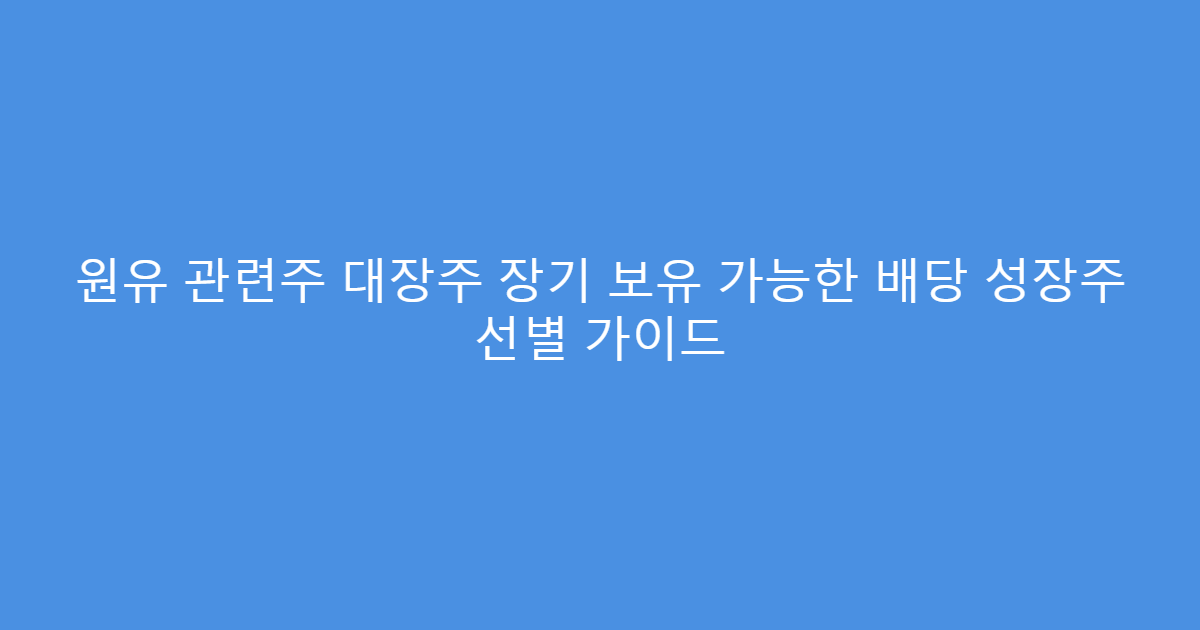 원유 관련주 대장주 장기 보유 가능한 배당 성장주 선별 가이드